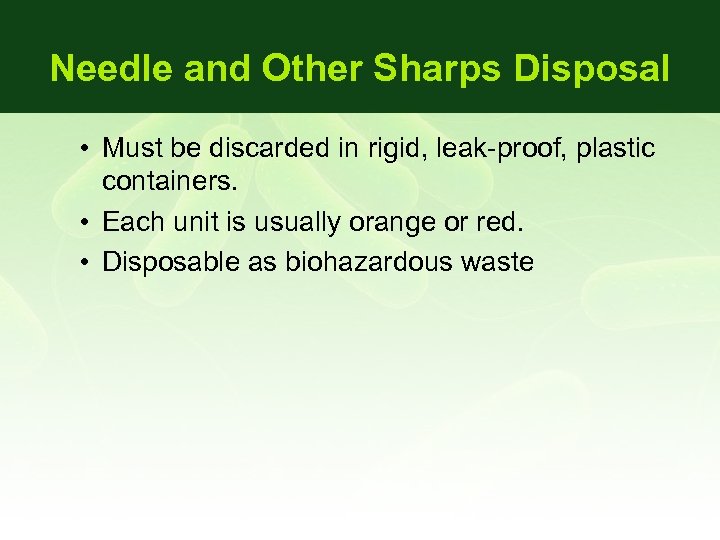 Needle and Other Sharps Disposal

• Must be discarded in rigid, leak-proof, plastic containers.
• Each unit is usually orange or red.
• Disposable as biohazardous waste